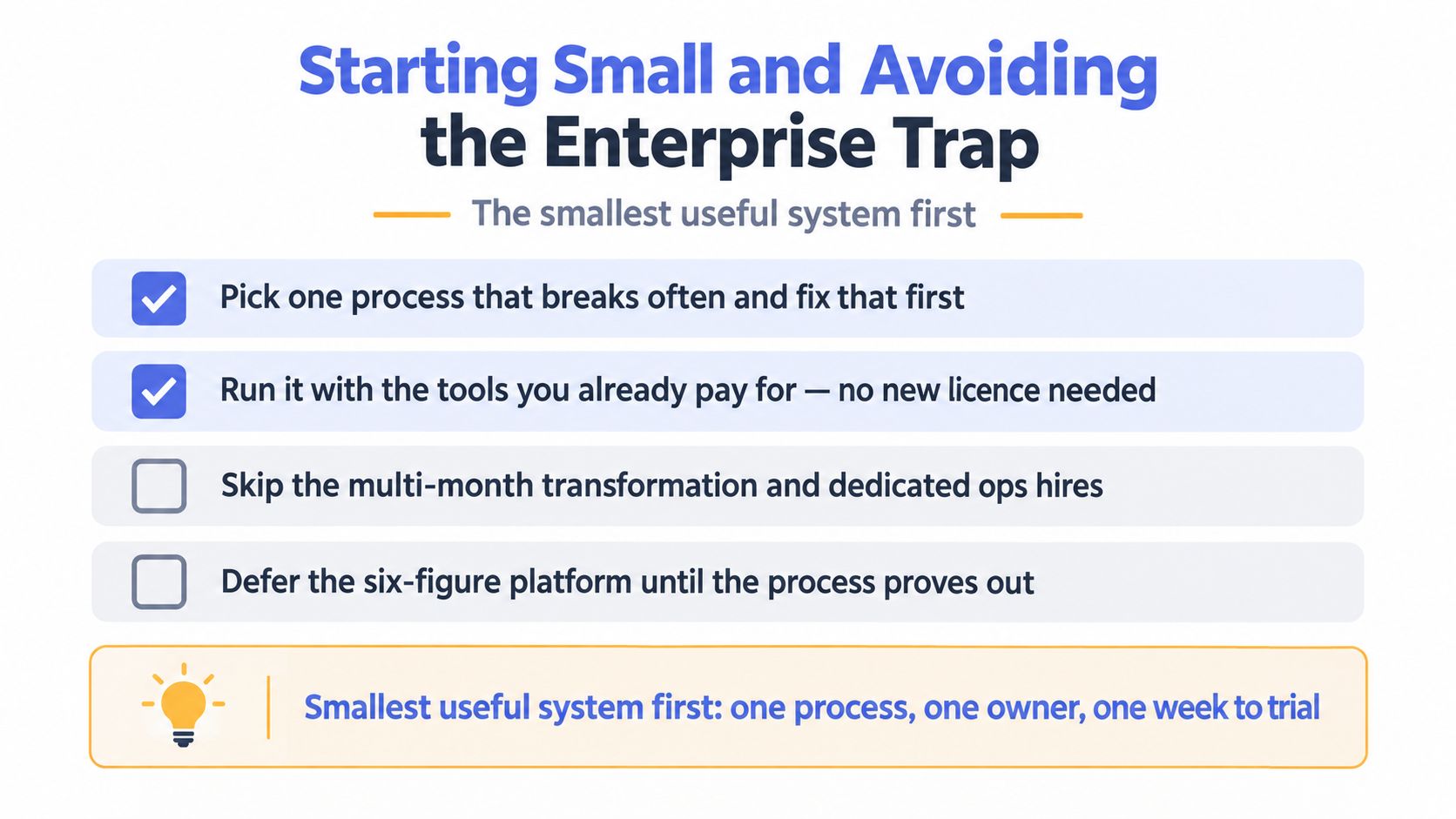 Starting Small and Avoiding the Enterprise Trap

The smallest useful system first

Pick one process that breaks often and fix that first

Run it with the tools you already pay for — no new licence needed

Skip the multi-month transformation and dedicated ops hires

Defer the six-figure platform until the process proves out

Smallest useful system first: one process, one owner, one week to trial